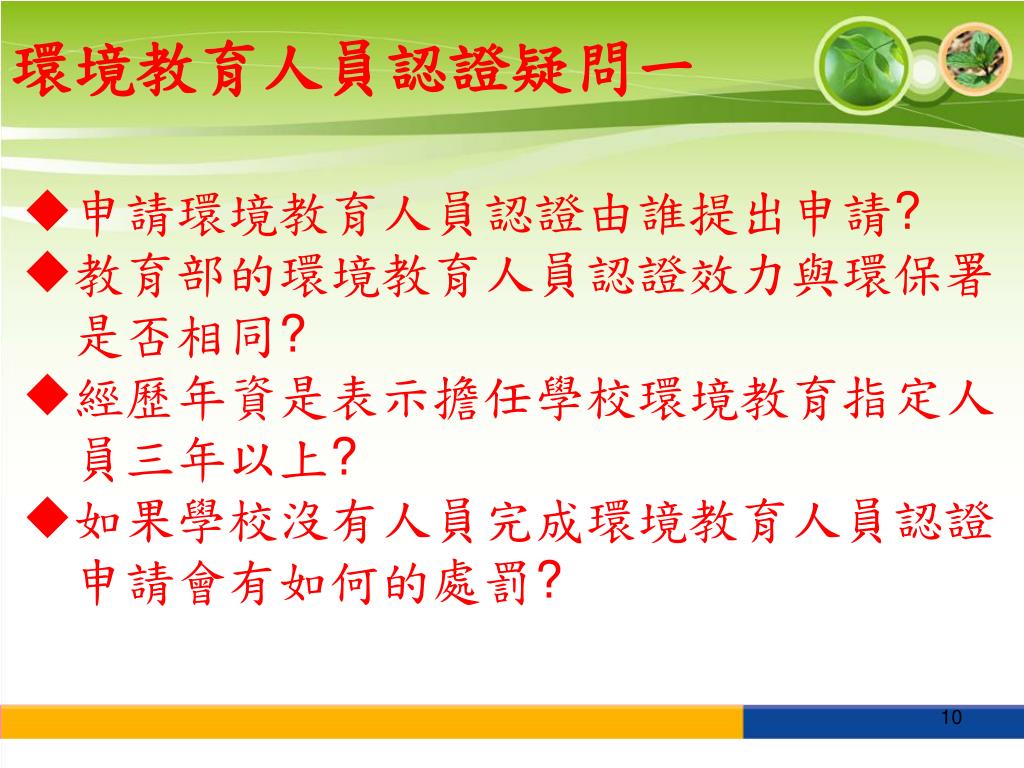 環境教育人員認證疑問一

◆申請環境教育人員認證由誰提出申請?
◆教育部的環境教育人員認證效力與環保署是否相同?
◆經歷年資是表示擔任學校環境教育指定人員三年以上?
◆如果學校沒有人員完成環境教育人員認證申請會有如何的處罰?

10